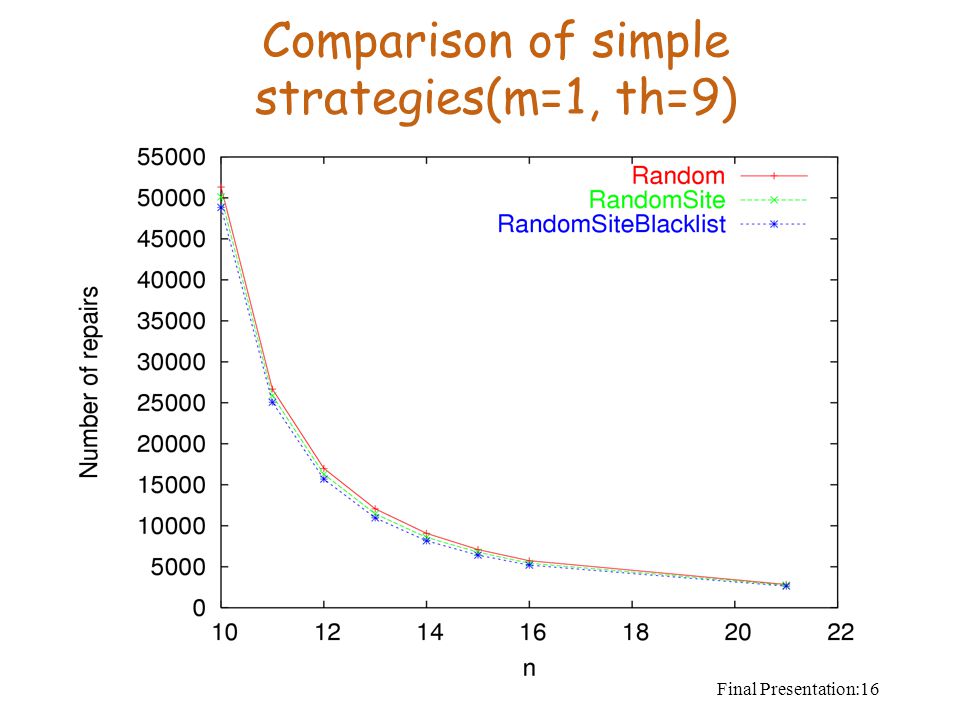 Comparison of simple strategies(m=1, th=9)

Random
RandomSite
RandomSiteBlacklist

Number of repairs

55000
50000
45000
40000
35000
30000
25000
20000
15000
10000
5000
0

10
12
14
16
18
20
22

n

Final Presentation:16